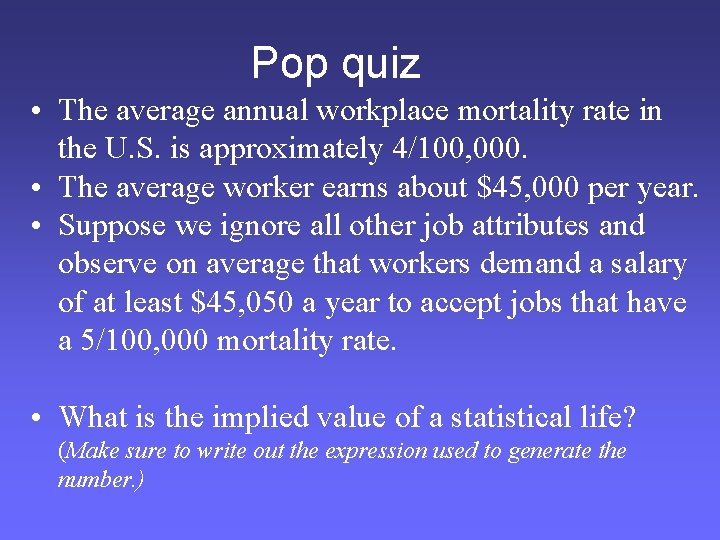 Pop quiz

• The average annual workplace mortality rate in the U.S. is approximately 4/100,000.
• The average worker earns about \$45,000 per year.
• Suppose we ignore all other job attributes and observe on average that workers demand a salary of at least \$45,050 a year to accept jobs that have a 5/100,000 mortality rate.

• What is the implied value of a statistical life? (Make sure to write out the expression used to generate the number.)